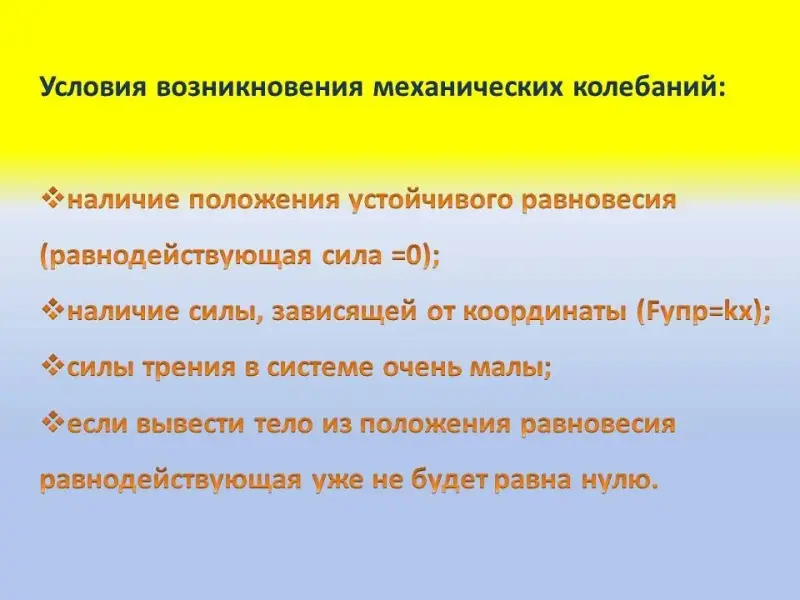 Условия возникновения механических колебаний:

❖наличие положения устойчивого равновесия (равнодействующая сила =0);

❖наличие силы, зависящей от координаты (Fупр=kx);

❖силы трения в системе очень малы;

❖если вывести тело из положения равновесия равнодействующая уже не будет равна нулю.